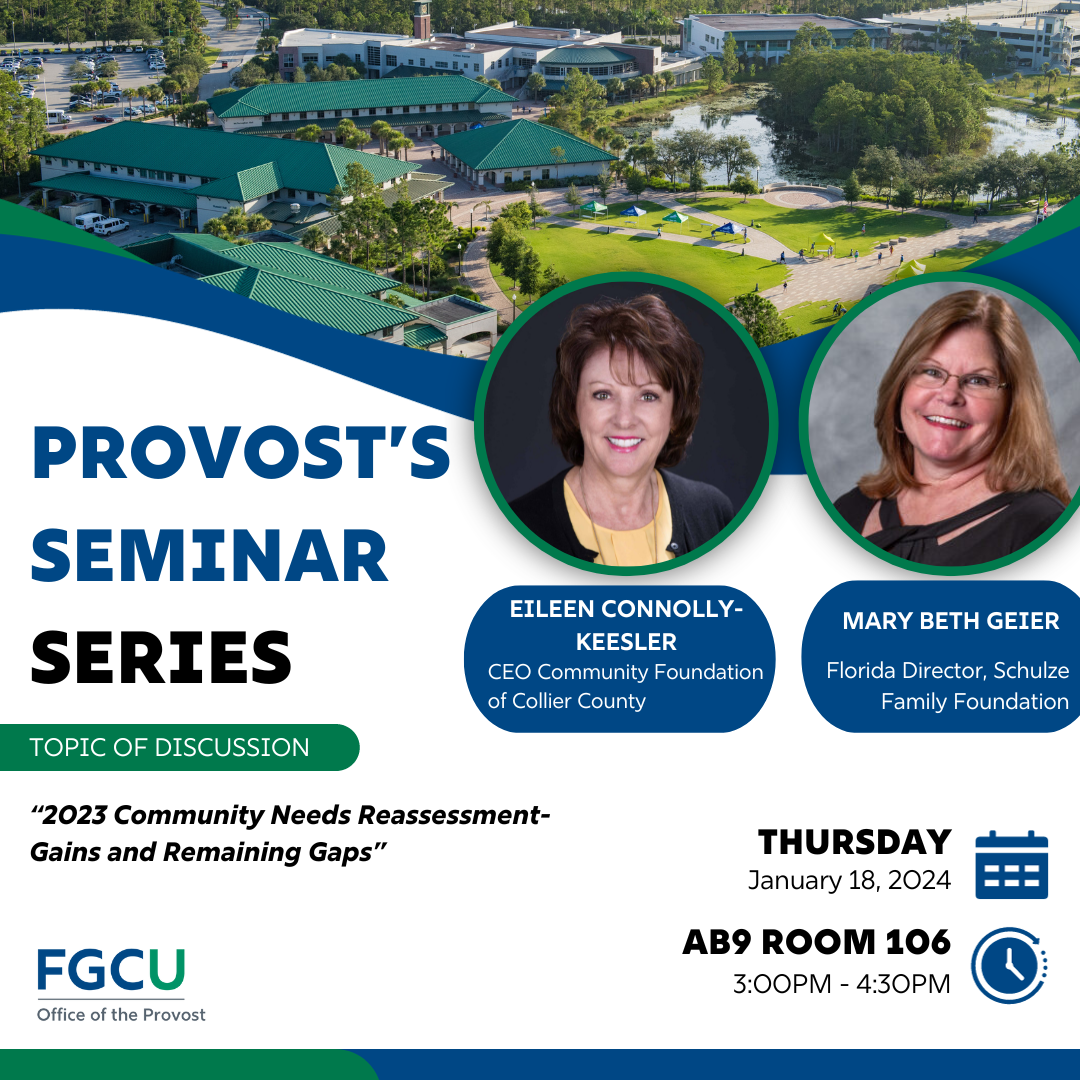 PROVOST'S SEMINAR SERIES

EILEEN CONNOLLY-KEESLER
CEO Community Foundation of Collier County

MARY BETH GEIER
Florida Director, Schulze Family Foundation

TOPIC OF DISCUSSION

"2023 Community Needs Reassessment- Gains and Remaining Gaps"

THURSDAY
January 18, 2024

AB9 ROOM 106
3:00PM - 4:30PM

FGCU
Office of the Provost